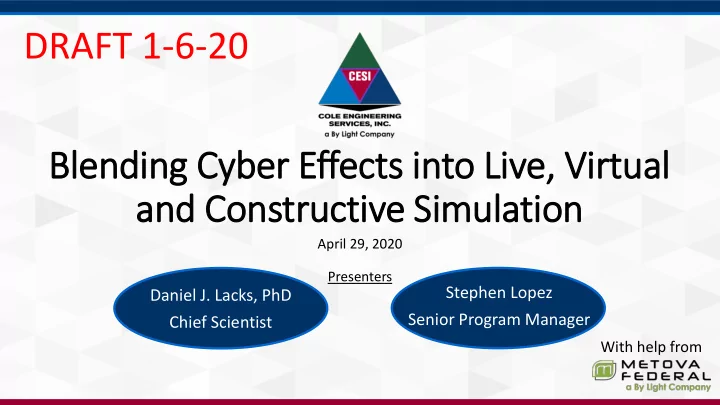 DRAFT 1-6-20

CESI
COLE ENGINEERING SERVICES, INC.
a By Light Company

Blending Cyber Effects into Live, Virtual and Constructive Simulation

April 29, 2020

Presenters

Daniel J. Lacks, PhD
Chief Scientist

Stephen Lopez
Senior Program Manager

With help from
METOVA FEDERAL
a By Light Company